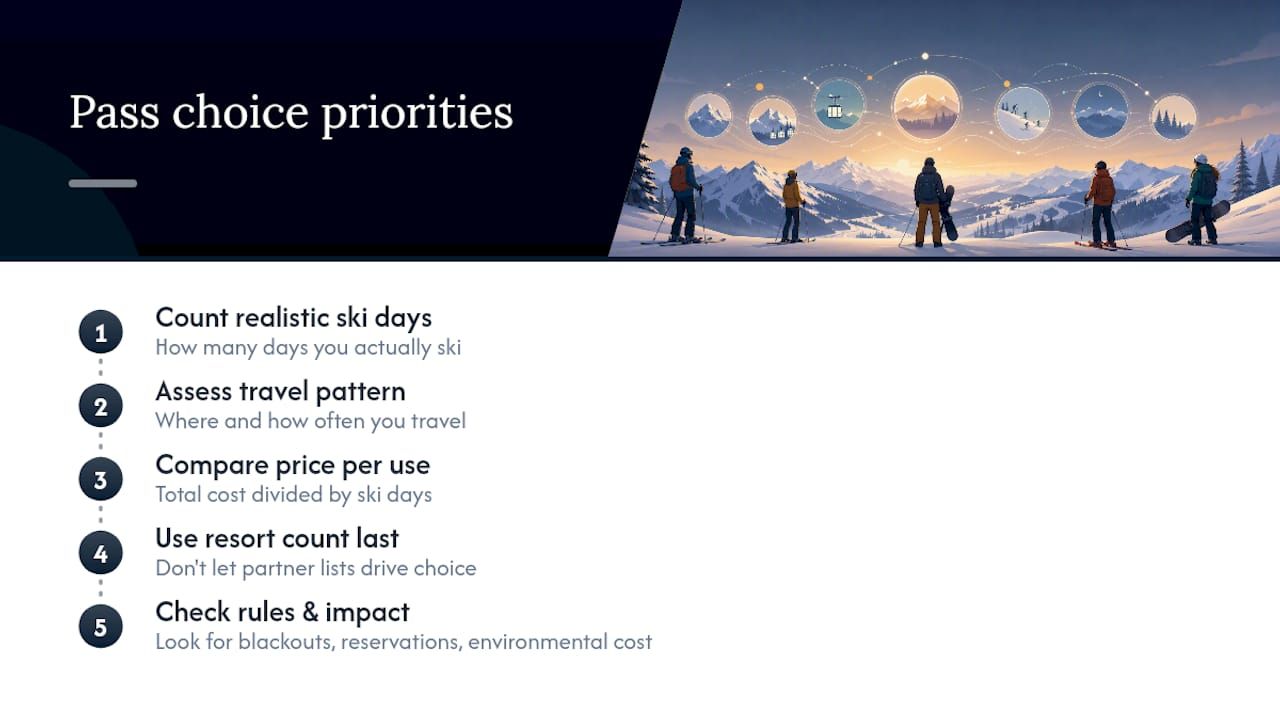 Pass choice priorities

1
Count realistic ski days
How many days you actually ski

2
Assess travel pattern
Where and how often you travel

3
Compare price per use
Total cost divided by ski days

4
Use resort count last
Don't let partner lists drive choice

5
Check rules & impact
Look for blackouts, reservations, environmental cost